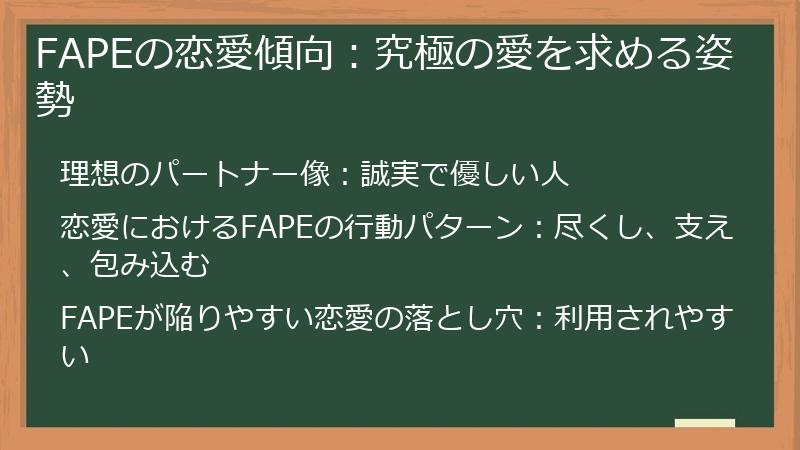 FAPEの恋愛傾向：究極の愛を求める姿勢

理想のパートナー像：誠実で優しい人

恋愛におけるFAPEの行動パターン：尽くし、支え、包み込む

FAPEが陥りやすい恋愛の落とし穴：利用されやすい